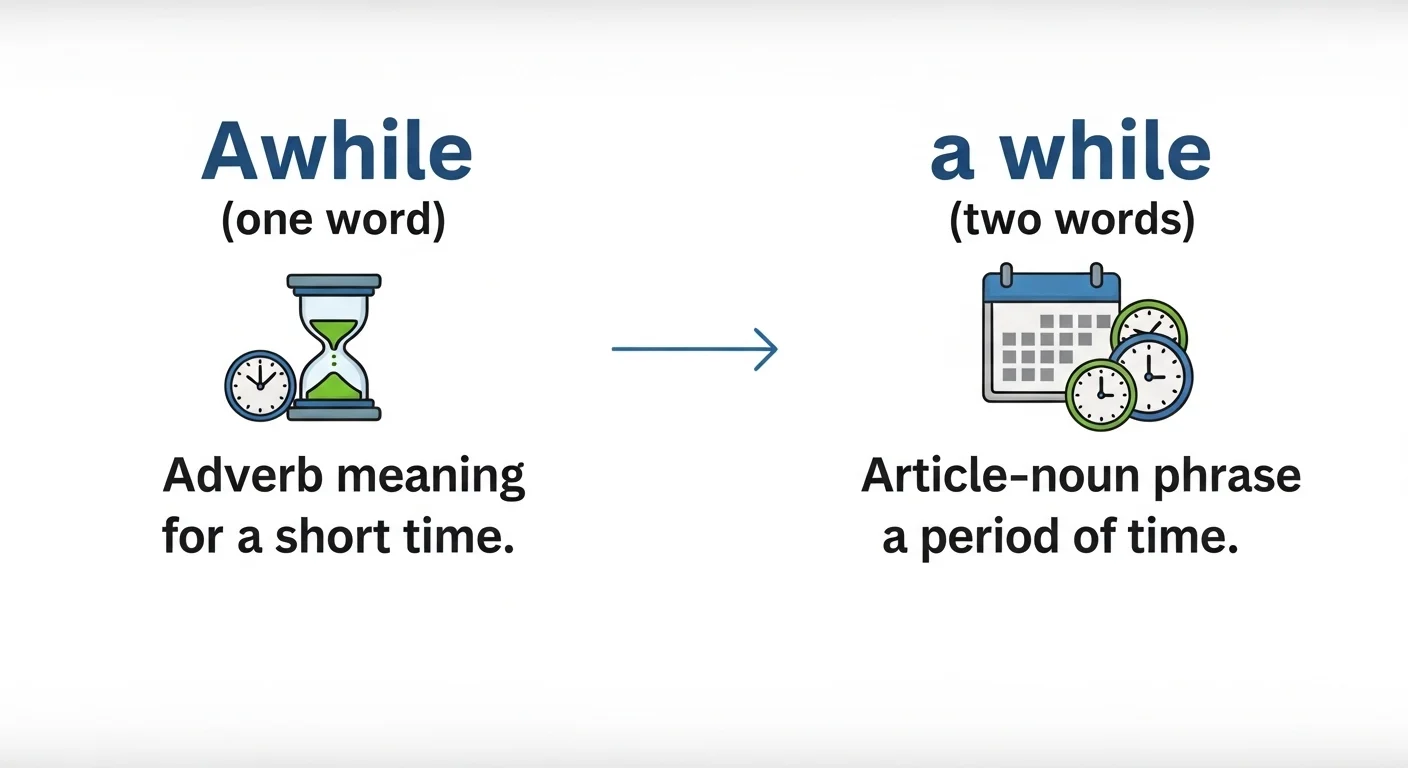 Awhile
(one word)

Adverb meaning for a short time.

a while
(two words)

Article-noun phrase a period of time.